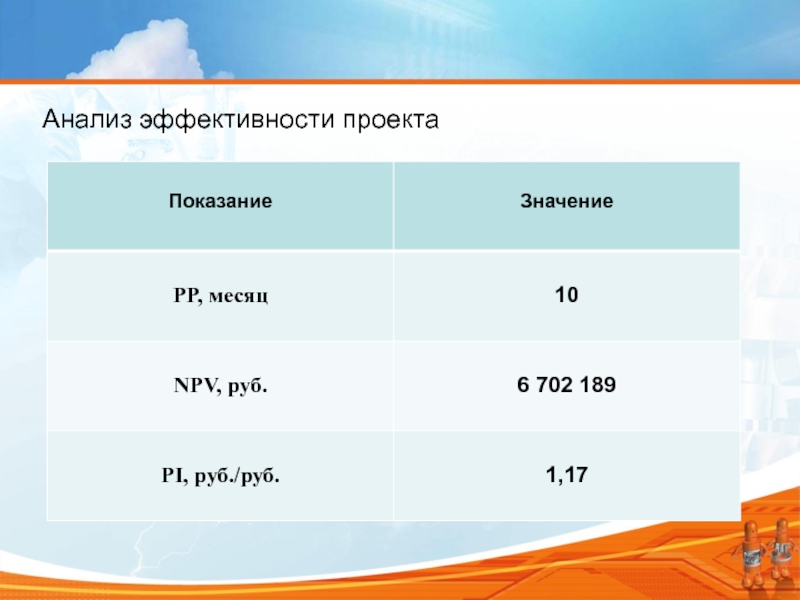 Анализ эффективности проекта

| Показание | Значение |
|---|---|
| PP, месяц | 10 |
| NPV, руб. | 6 702 189 |
| PI, руб./руб. | 1,17 |